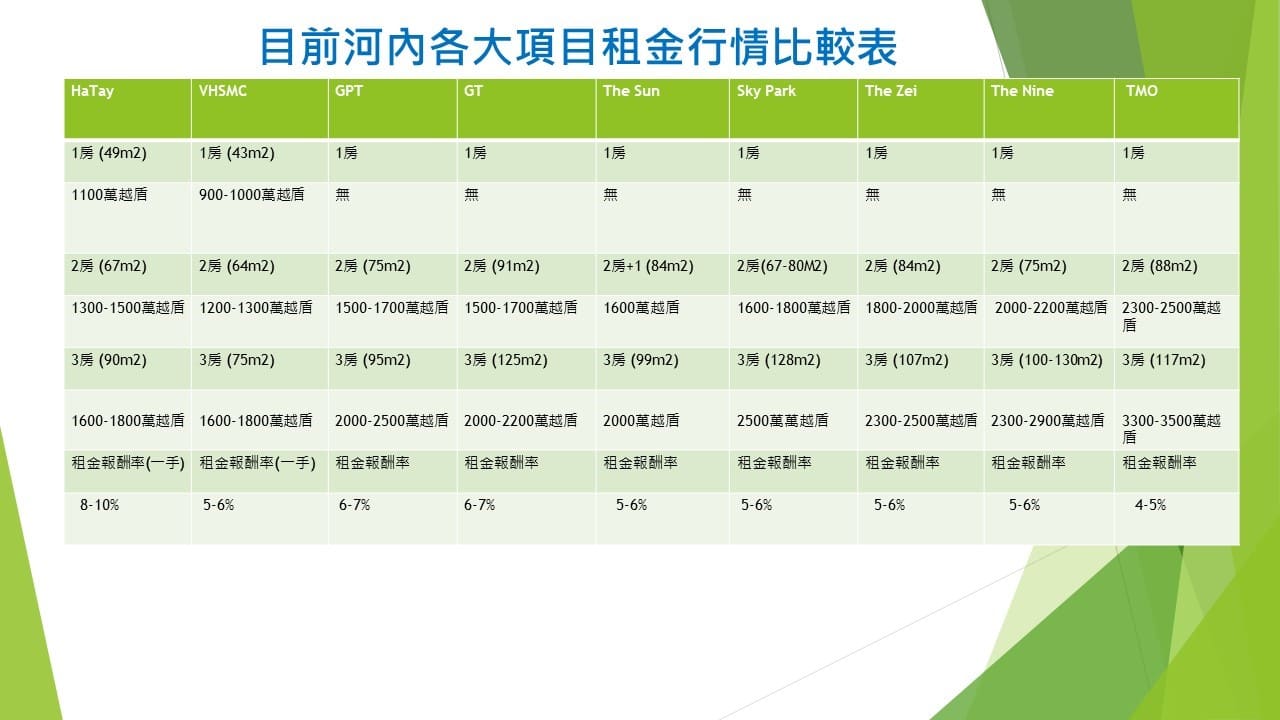 目前河內各大項目租金行情比較表

| HaTay | VHSMC | GPT | GT | The Sun | Sky Park | The Zei | The Nine | TMO |
|---|---|---|---|---|---|---|---|---|
| 1房 (49m2) | 1房 (43m2) | 1房 | 1房 | 1房 | 1房 | 1房 | 1房 | 1房 |
| 1100萬越盾 | 900-1000萬越盾 | 無 | 無 | 無 | 無 | 無 | 無 | 無 |
| 2房 (67m2) | 2房 (64m2) | 2房 (75m2) | 2房 (91m2) | 2房+1 (84m2) | 2房(67-80M2) | 2房 (84m2) | 2房 (75m2) | 2房 (88m2) |
| 1300-1500萬越盾 | 1200-1300萬越盾 | 1500-1700萬越盾 | 1500-1700萬越盾 | 1600萬越盾 | 1600-1800萬越盾 | 1800-2000萬越盾 | 2000-2200萬越盾 | 2300-2500萬越盾 |
| 3房 (90m2) | 3房 (75m2) | 3房 (95m2) | 3房 (125m2) | 3房 (99m2) | 3房 (128m2) | 3房 (107m2) | 3房 (100-130m2) | 3房 (117m2) |
| 1600-1800萬越盾 | 1600-1800萬越盾 | 2000-2500萬越盾 | 2000-2200萬越盾 | 2000萬越盾 | 2500萬萬越盾 | 2300-2500萬越盾 | 2300-2900萬越盾 | 3300-3500萬越盾 |
| 租金報酬率(一手) | 租金報酬率(一手) | 租金報酬率 | 租金報酬率 | 租金報酬率 | 租金報酬率 | 租金報酬率 | 租金報酬率 | 租金報酬率 |
| 8-10% | 5-6% | 6-7% | 6-7% | 5-6% | 5-6% | 5-6% | 5-6% | 4-5% |